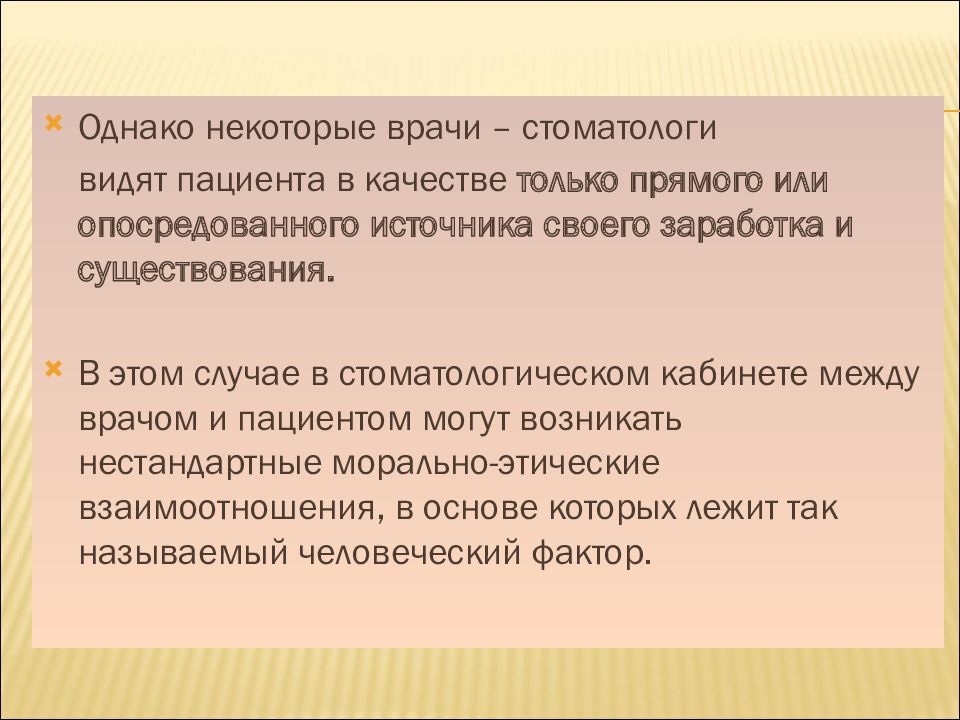 Однако некоторые врачи – стоматологи видят пациента в качестве только прямого или опосредованного источника своего заработка и существования.

В этом случае в стоматологическом кабинете между врачом и пациентом могут возникать нестандартные морально-этические взаимоотношения, в основе которых лежит так называемый человеческий фактор.